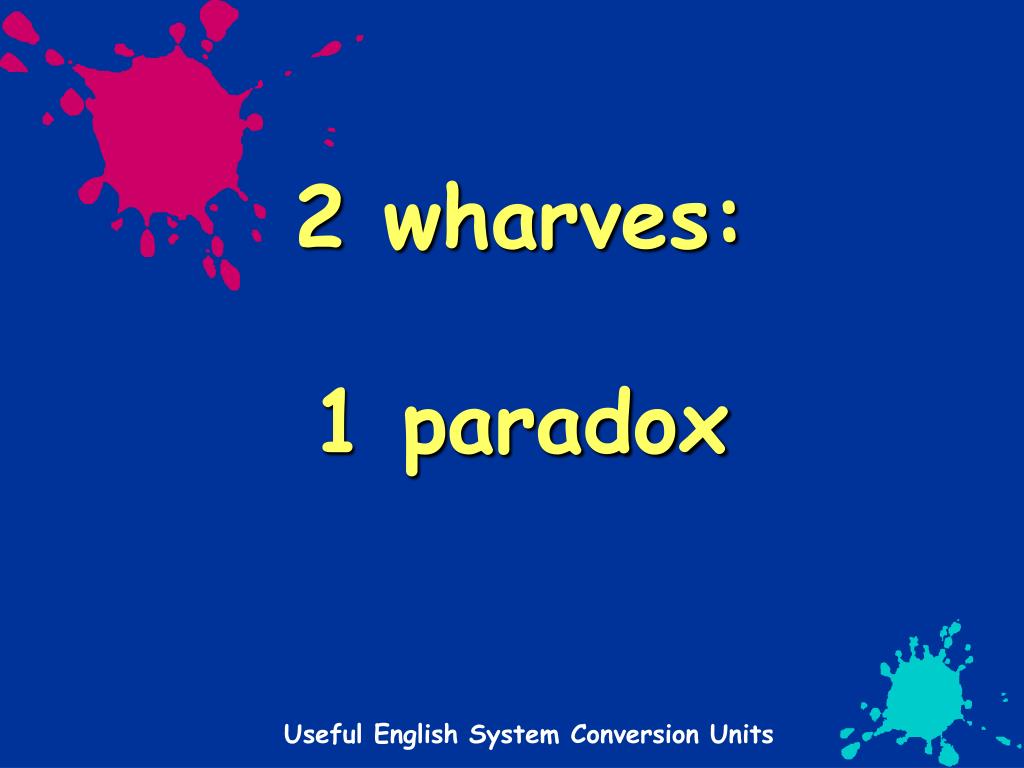 2 wharves:

1 paradox

Useful English System Conversion Units